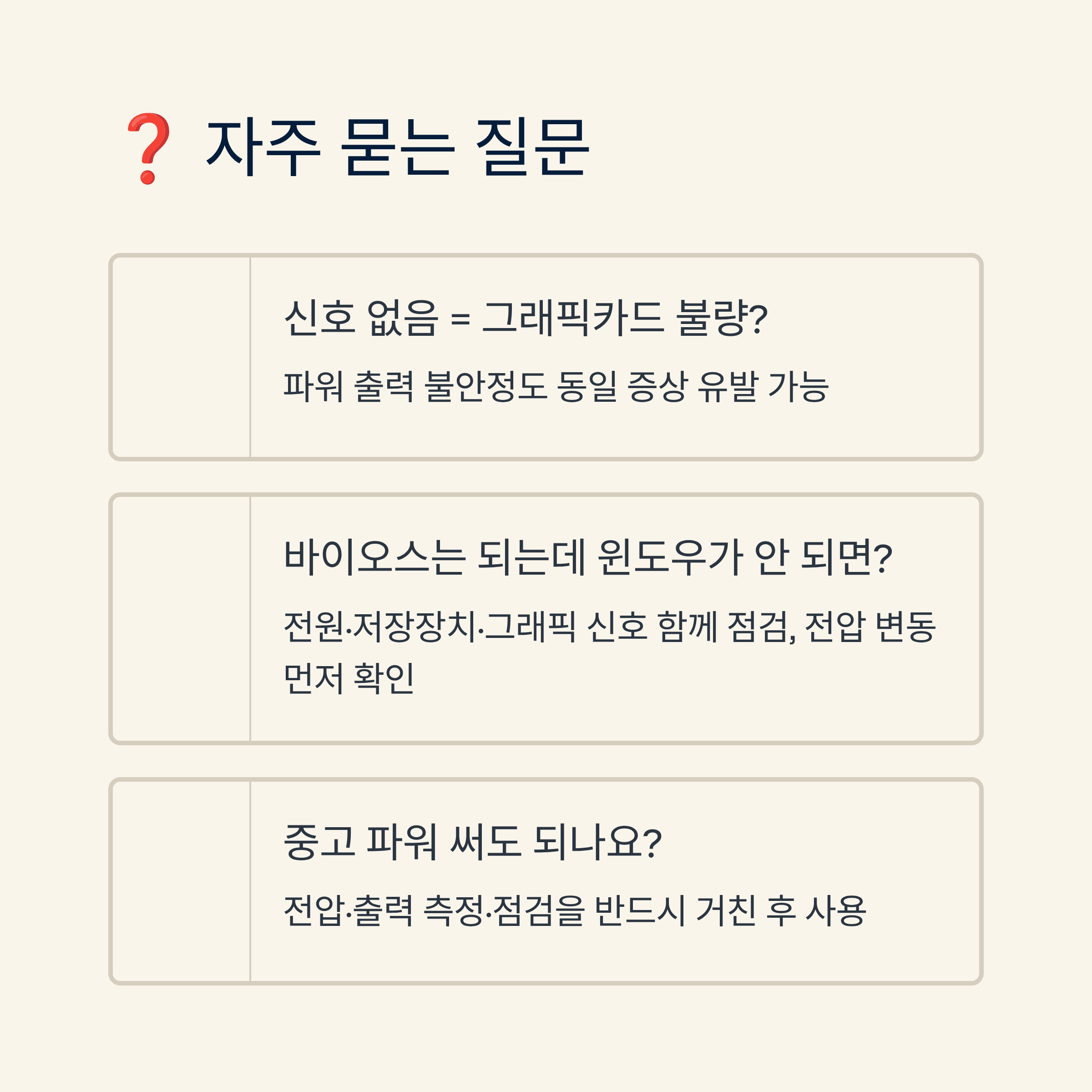 ❓ 자주 묻는 질문

신호 없음 = 그래픽카드 불량?

파워 출력 불안정도 동일 증상 유발 가능

바이오스는 되는데 윈도우가 안 되면?

전원·저장장치·그래픽 신호 함께 점검, 전압 변동 먼저 확인

중고 파워 써도 되나요?

전압·출력 측정·점검을 반드시 거친 후 사용